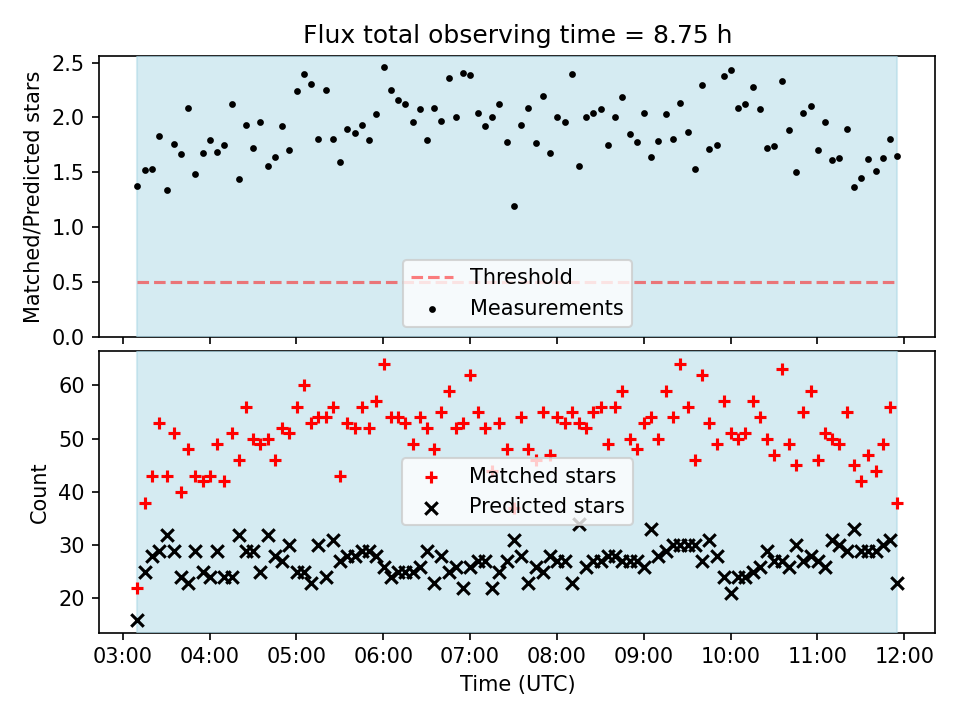 Flux total observing time = 8.75 h

Matched/Predicted stars

2.5
2.0
1.5
1.0
0.5
0.0

Threshold
Measurements

Count

60
50
40
30
20

Matched stars
Predicted stars

03:00 04:00 05:00 06:00 07:00 08:00 09:00 10:00 11:00 12:00

Time (UTC)